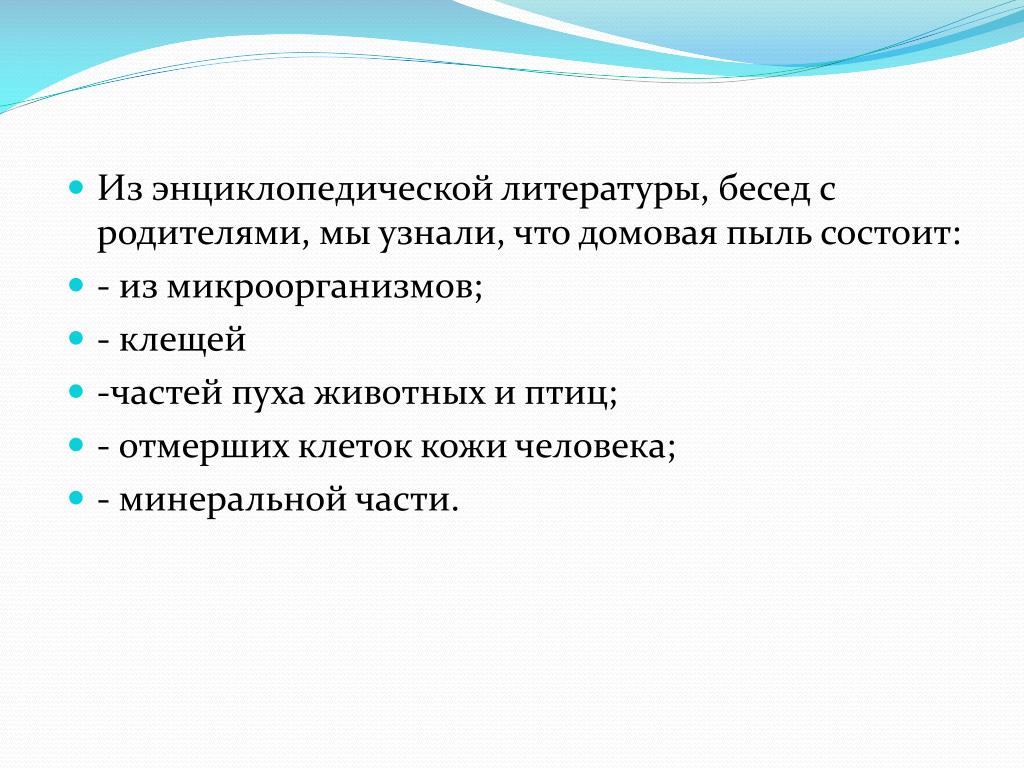 Из энциклопедической литературы, бесед с родителями, мы узнали, что домовая пыль состоит:

- из микроорганизмов;

- клещей

-частей пуха животных и птиц;

- отмерших клеток кожи человека;

- минеральной части.